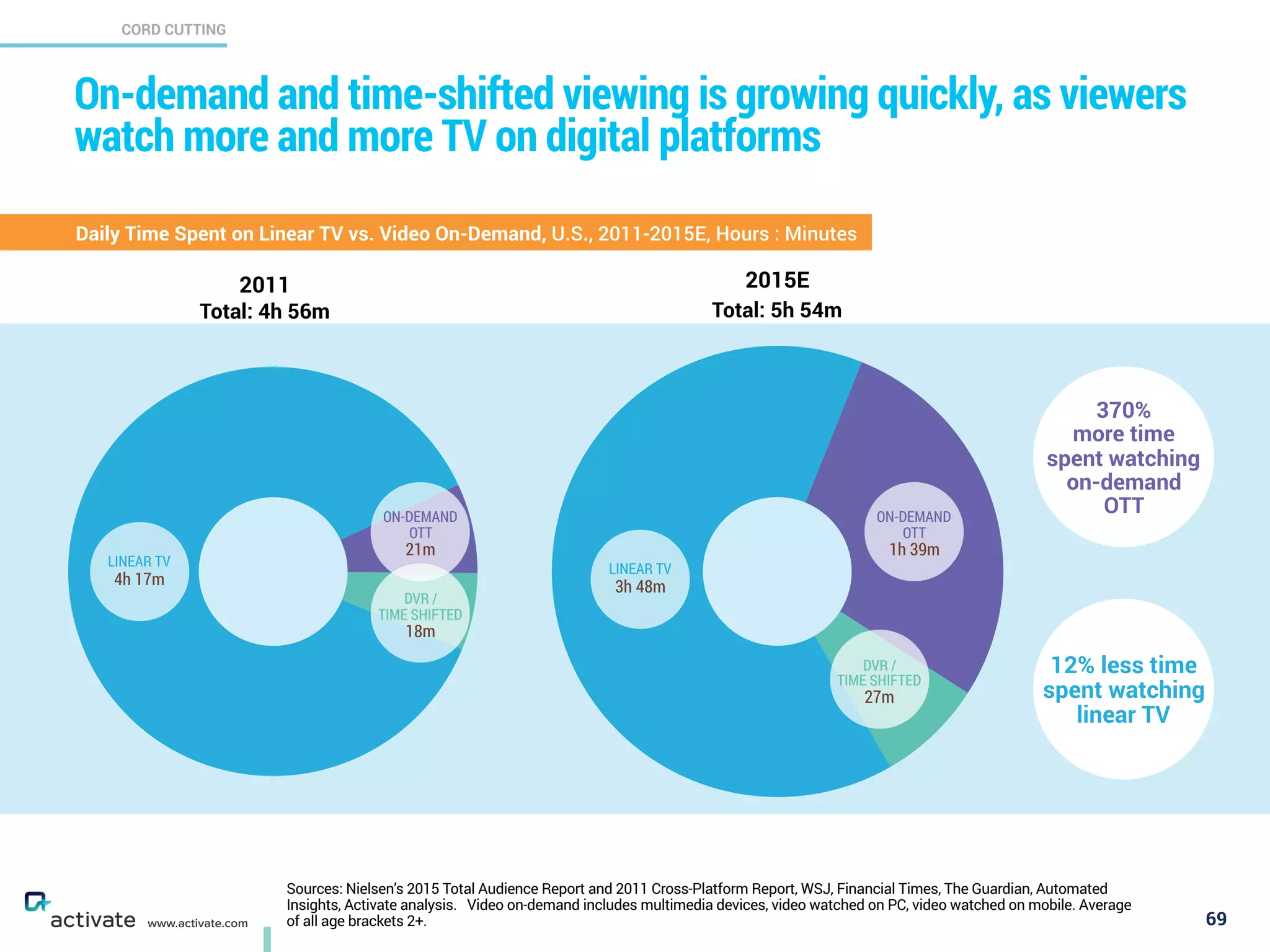 CORD CUTTING

On-demand and time-shifted viewing is growing quickly, as viewers watch more and more TV on digital platforms

Daily Time Spent on Linear TV vs. Video On-Demand, U.S., 2011-2015E, Hours : Minutes

2011
Total: 4h 56m

LINEAR TV
4h 17m

ON-DEMAND
OTT
21m

DVR /
TIME SHIFTED
18m

2015E
Total: 5h 54m

LINEAR TV
3h 48m

ON-DEMAND
OTT
1h 39m

DVR /
TIME SHIFTED
27m

370% more time spent watching on-demand OTT

12% less time spent watching linear TV

activate www.activate.com

Sources: Nielsen's 2015 Total Audience Report and 2011 Cross-Platform Report, WSJ, Financial Times, The Guardian, Automated Insights, Activate analysis. Video on-demand includes multimedia devices, video watched on PC, video watched on mobile. Average of all age brackets 2+.

69